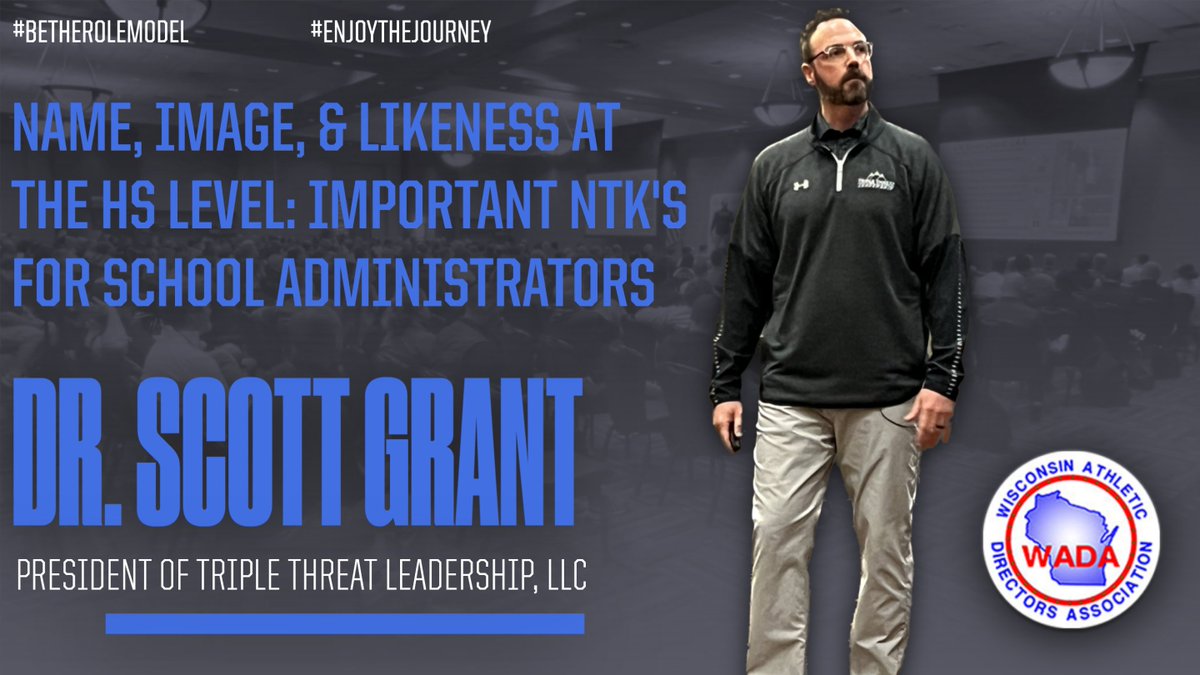 #BETHEROLEMODEL #ENJOYTHEJOURNEY

NAME, IMAGE, & LIKENESS AT THE HS LEVEL: IMPORTANT NTK'S FOR SCHOOL ADMINISTRATORS

DR. SCOTT GRANT

PRESIDENT OF TRIPLE THREAT LEADERSHIP, LLC

WISCONSIN ATHLETIC DIRECTORS ASSOCIATION
WADA